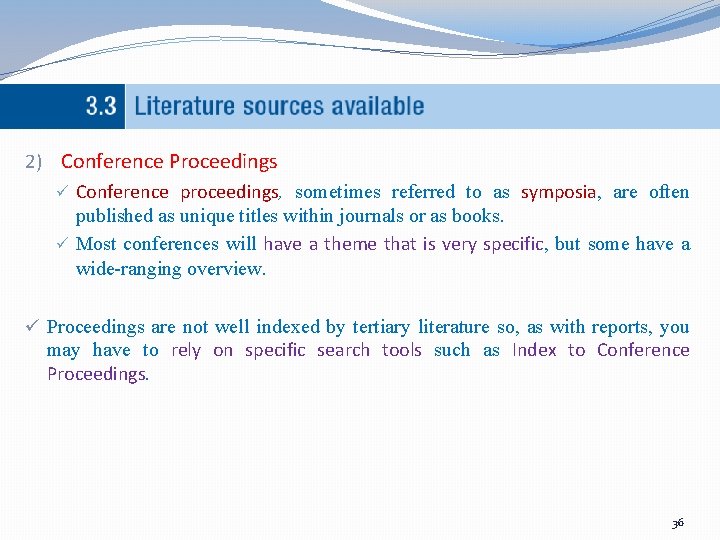 3.3 Literature sources available

2) Conference Proceedings

✓ Conference proceedings, sometimes referred to as symposia, are often published as unique titles within journals or as books.

✓ Most conferences will have a theme that is very specific, but some have a wide-ranging overview.

✓ Proceedings are not well indexed by tertiary literature so, as with reports, you may have to rely on specific search tools such as Index to Conference Proceedings.

36